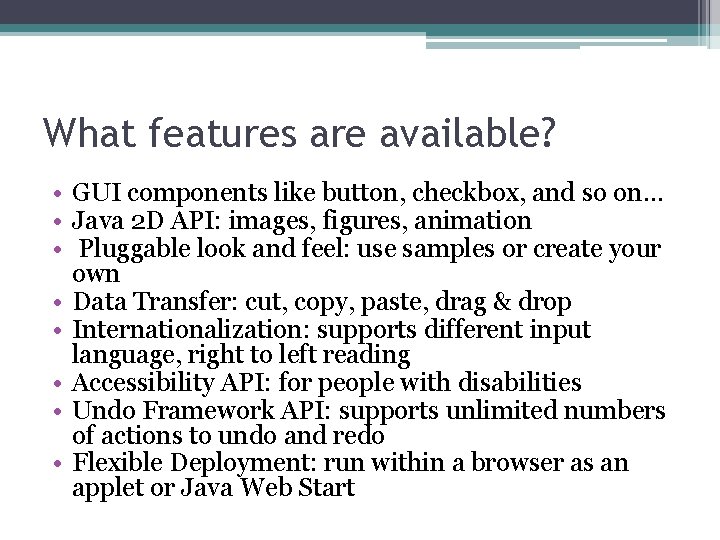 What features are available?

• GUI components like button, checkbox, and so on…
• Java 2D API: images, figures, animation
• Pluggable look and feel: use samples or create your own
• Data Transfer: cut, copy, paste, drag & drop
• Internationalization: supports different input language, right to left reading
• Accessibility API: for people with disabilities
• Undo Framework API: supports unlimited numbers of actions to undo and redo
• Flexible Deployment: run within a browser as an applet or Java Web Start